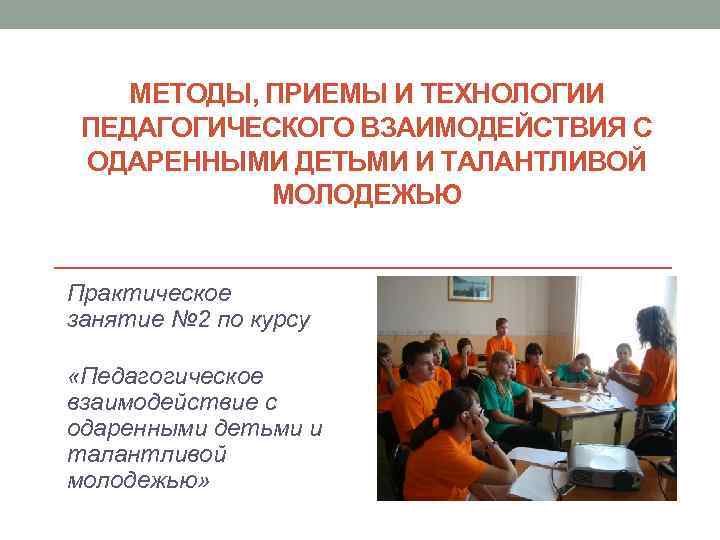 МЕТОДЫ, ПРИЕМЫ И ТЕХНОЛОГИИ ПЕДАГОГИЧЕСКОГО ВЗАИМОДЕЙСТВИЯ С ОДАРЕННЫМИ ДЕТЬМИ И ТАЛАНТЛИВОЙ МОЛОДЕЖЬЮ

Практическое занятие №2 по курсу

«Педагогическое взаимодействие с одаренными детьми и талантливой молодежью»